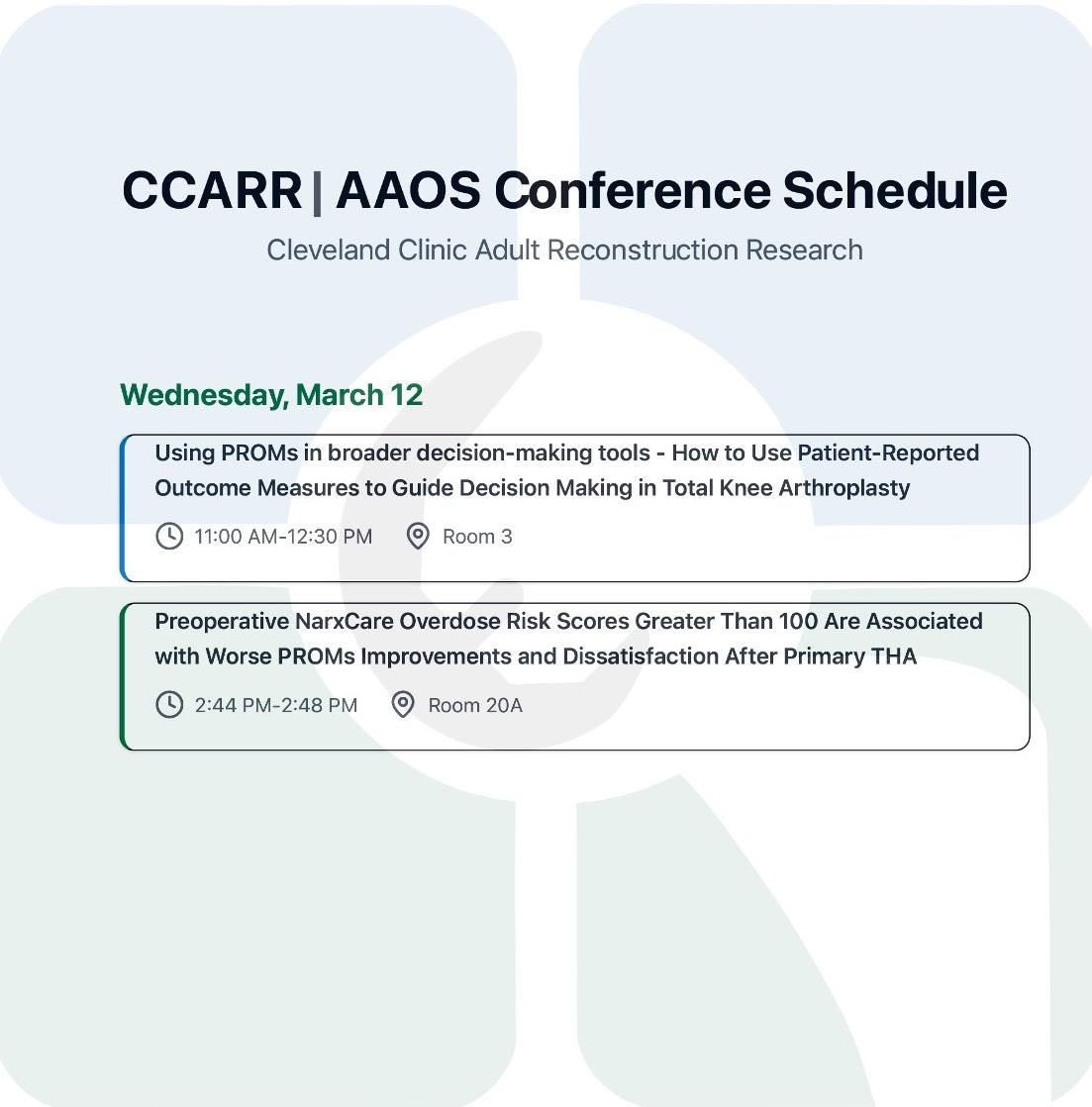 CCARR | AAOS Conference Schedule

Cleveland Clinic Adult Reconstruction Research

Wednesday, March 12

Using PROMs in broader decision-making tools - How to Use Patient-Reported Outcome Measures to Guide Decision Making in Total Knee Arthroplasty

11:00 AM-12:30 PM Room 3

Preoperative NarxCare Overdose Risk Scores Greater Than 100 Are Associated with Worse PROMs Improvements and Dissatisfaction After Primary THA

2:44 PM-2:48 PM Room 20A